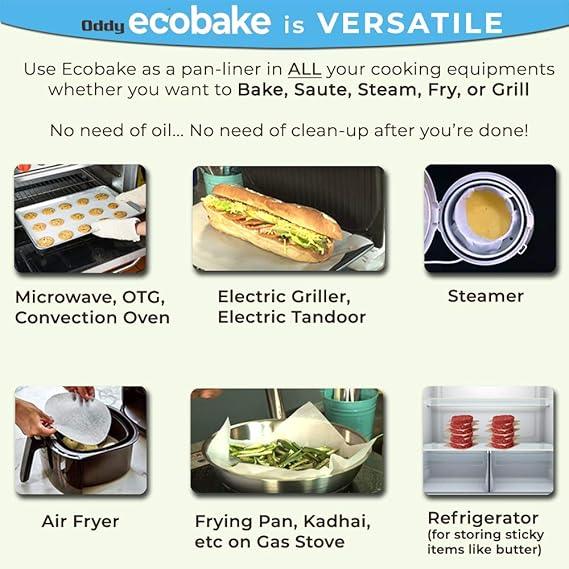 Oddy ecobake is VERSATILE

Use Ecobake as a pan-liner in ALL your cooking equipments whether you want to Bake, Saute, Steam, Fry, or Grill

No need of oil... No need of clean-up after you're done!

Microwave, OTG, Convection Oven

Electric Griller, Electric Tandoor

Steamer

Air Fryer

Frying Pan, Kadhai, etc on Gas Stove

Refrigerator (for storing sticky items like butter)